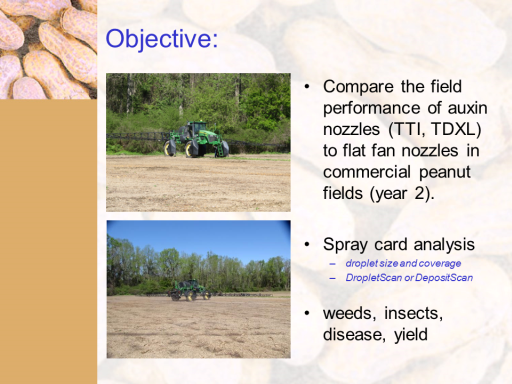 Objective:

• Compare the field performance of auxin nozzles (TTI, TDXL) to flat fan nozzles in commercial peanut fields (year 2).

• Spray card analysis
– droplet size and coverage
– DropletScan or DepositScan

• weeds, insects, disease, yield